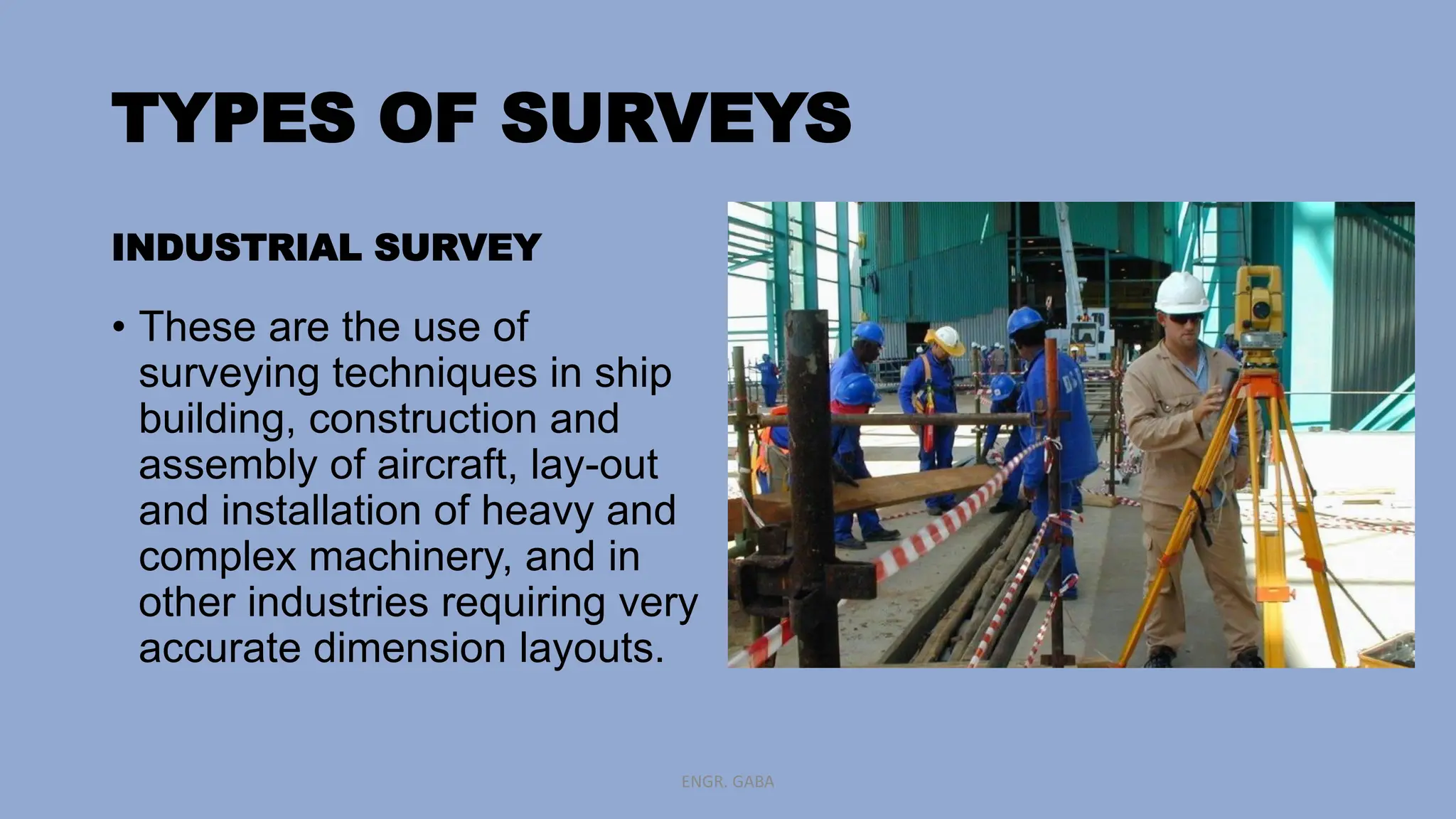 TYPES OF SURVEYS

INDUSTRIAL SURVEY

• These are the use of surveying techniques in ship building, construction and assembly of aircraft, lay-out and installation of heavy and complex machinery, and in other industries requiring very accurate dimension layouts.

ENGR. GABA